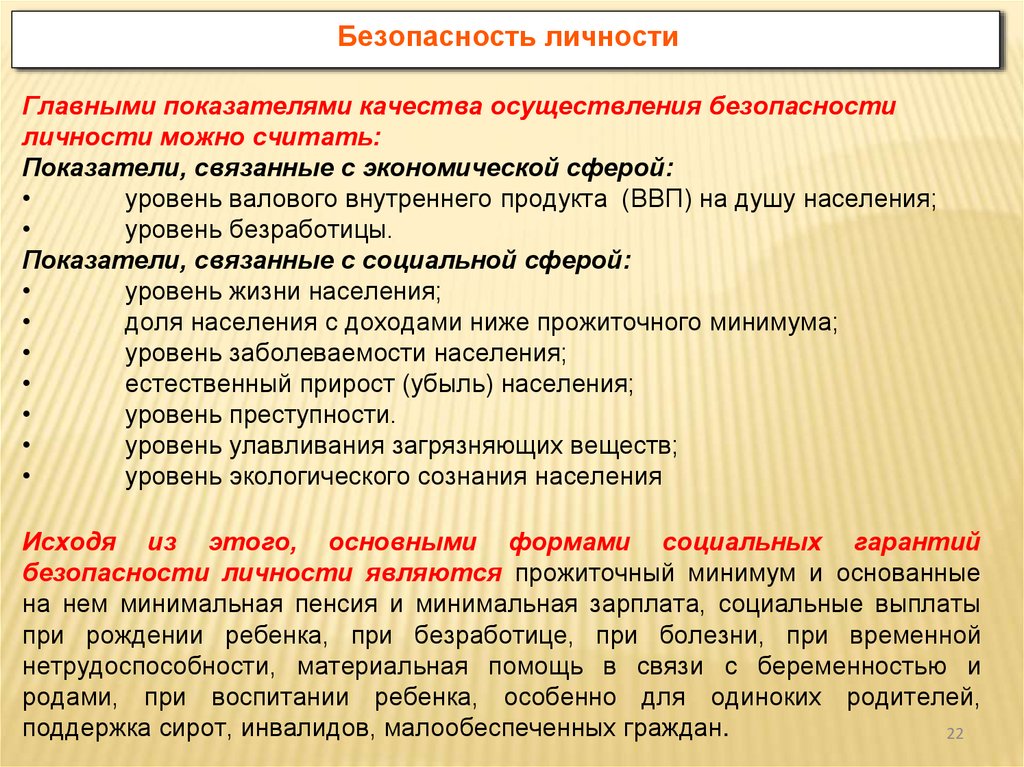 Безопасность личности

Главными показателями качества осуществления безопасности личности можно считать:
Показатели, связанные с экономической сферой:
• уровень валового внутреннего продукта (ВВП) на душу населения;
• уровень безработицы.
Показатели, связанные с социальной сферой:
• уровень жизни населения;
• доля населения с доходами ниже прожиточного минимума;
• уровень заболеваемости населения;
• естественный прирост (убыль) населения;
• уровень преступности.
• уровень улавливания загрязняющих веществ;
• уровень экологического сознания населения

Исходя из этого, основными формами социальных гарантий безопасности личности являются прожиточный минимум и основанные на нем минимальная пенсия и минимальная зарплата, социальные выплаты при рождении ребенка, при безработице, при болезни, при временной нетрудоспособности, материальная помощь в связи с беременностью и родами, при воспитании ребенка, особенно для одиноких родителей, поддержка сирот, инвалидов, малообеспеченных граждан.

22